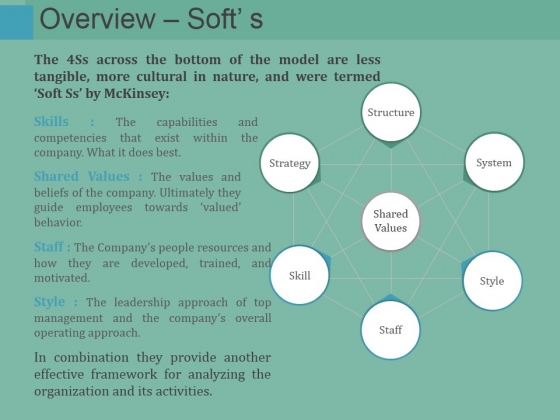 Overview – Soft' s

The 4Ss across the bottom of the model are less tangible, more cultural in nature, and were termed 'Soft Ss' by McKinsey:

Skills : The capabilities and competencies that exist within the company. What it does best.

Shared Values : The values and beliefs of the company. Ultimately they guide employees towards 'valued' behavior.

Staff : The Company's people resources and how they are developed, trained, and motivated.

Style : The leadership approach of top management and the company's overall operating approach.

In combination they provide another effective framework for analyzing the organization and its activities.

Structure

Strategy

System

Shared Values

Skill

Style

Staff